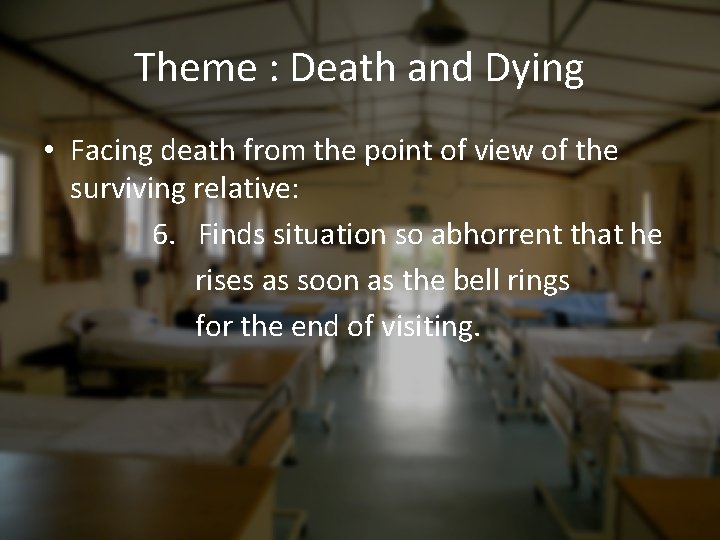 Theme : Death and Dying

• Facing death from the point of view of the surviving relative:

6. Finds situation so abhorrent that he rises as soon as the bell rings for the end of visiting.